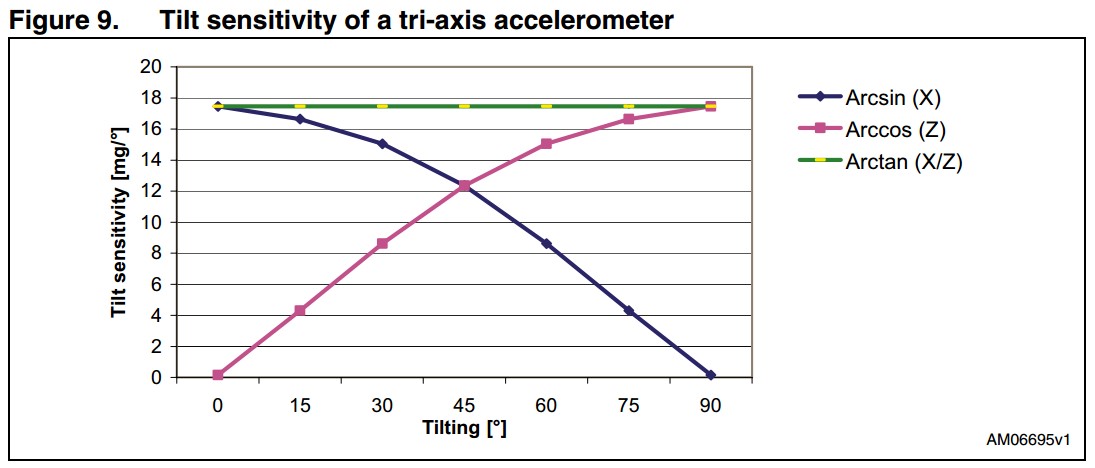 Figure 9. Tilt sensitivity of a tri-axis accelerometer

20
18
16
14
12
10
8
6
4
2
0

Tilt sensitivity [mg/°]

0 15 30 45 60 75 90

Tilting [°]

Arcsin (X)
Arccos (Z)
Arctan (X/Z)

AM06695v1